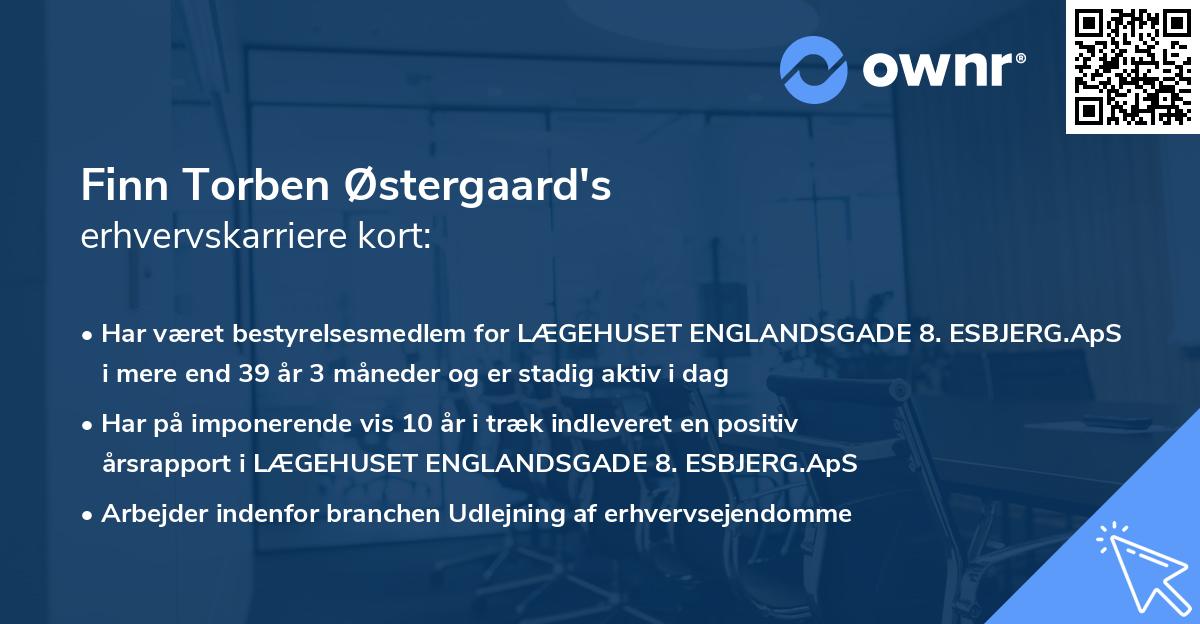 ownr®

Finn Torben Østergaard's
erhvervskarriere kort:

• Har været bestyrelsesmedlem for LÆGEHUSET ENGLANDSGADE 8. ESBJERG.ApS i mere end 39 år 3 måneder og er stadig aktiv i dag

• Har på imponerende vis 10 år i træk indleveret en positiv årsrapport i LÆGEHUSET ENGLANDSGADE 8. ESBJERG.ApS

• Arbejder indenfor branchen Udlejning af erhvervsejendomme